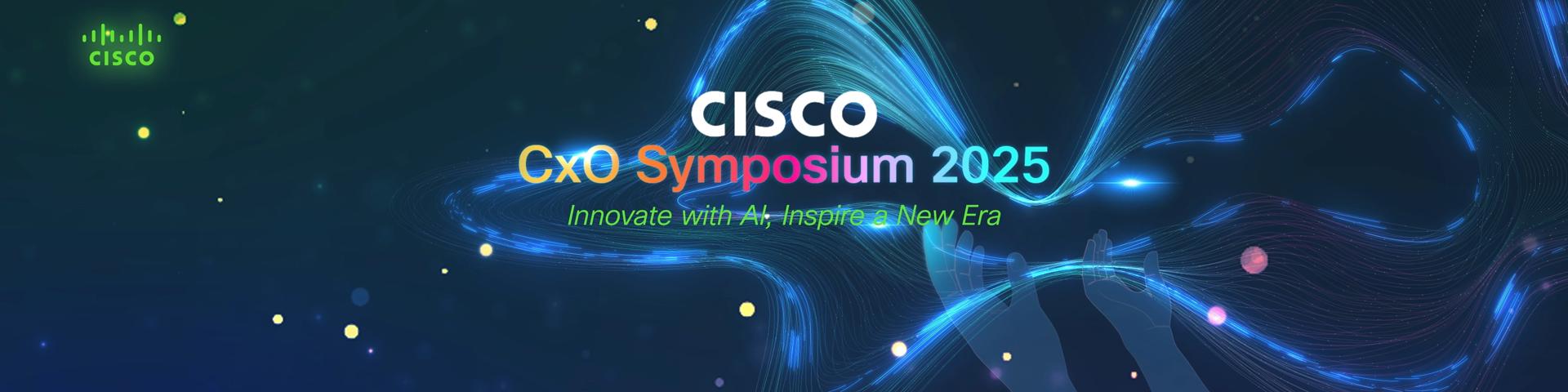 CISCO

CISCO
CxO Symposium 2025
Innovate with AI, Inspire a New Era